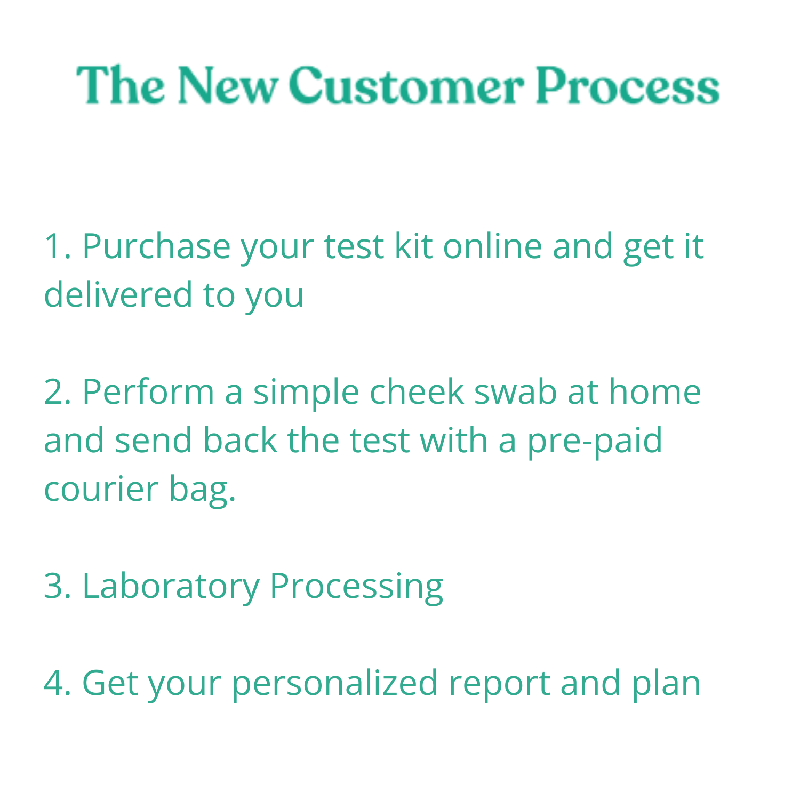 The New Customer Process

1. Purchase your test kit online and get it delivered to you

2. Perform a simple cheek swab at home and send back the test with a pre-paid courier bag.

3. Laboratory Processing

4. Get your personalized report and plan